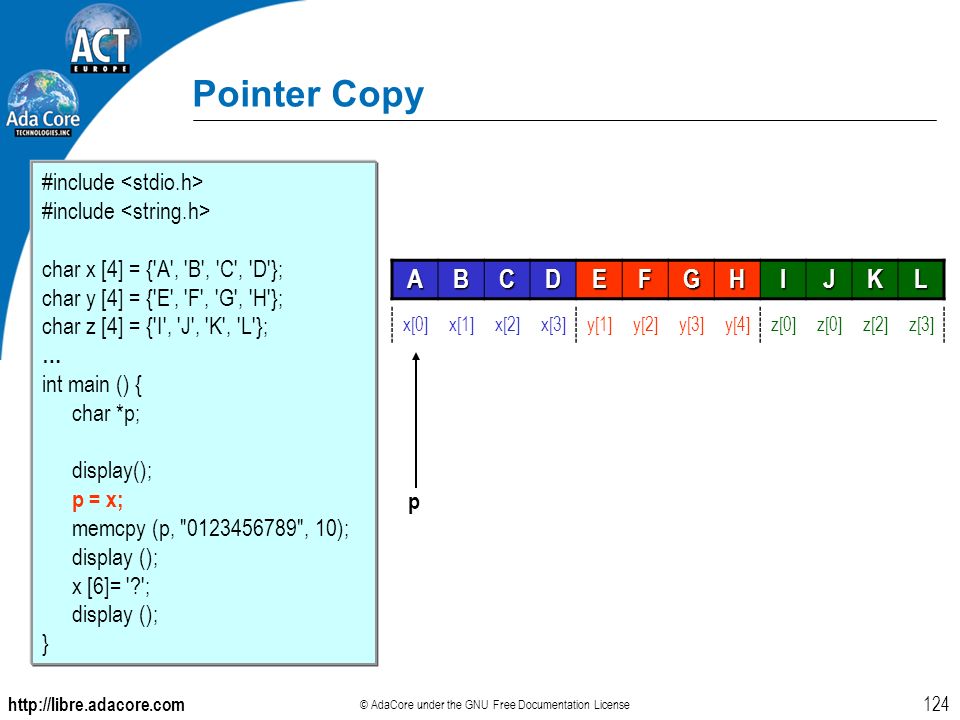 ACT EUROPE

Ada Core TECHNOLOGIES, INC

Pointer Copy

#include <stdio.h>
#include <string.h>

char x [4] = {'A', 'B', 'C', 'D'};
char y [4] = {'E', 'F', 'G', 'H'};
char z [4] = {'I', 'J', 'K', 'L'};
...
int main () {
char *p;

display();
p = x;
memcpy (p, "0123456789", 10);
display ();
x [6]= '?';
display ();
}

| A | B | C | D | E | F | G | H | I | J | K | L |
|---|---|---|---|---|---|---|---|---|---|---|---|
| x[0] | x[1] | x[2] | x[3] | y[1] | y[2] | y[3] | y[4] | z[0] | z[0] | z[2] | z[3] |

p

http://libre.adacore.com

© AdaCore under the GNU Free Documentation License

124